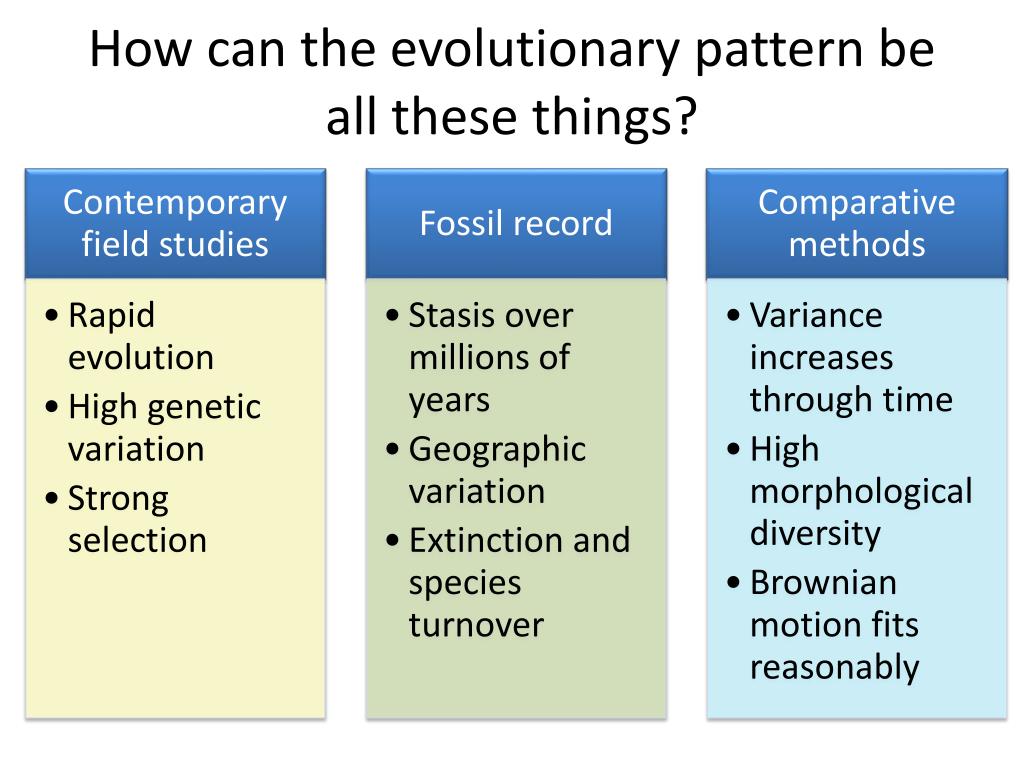 How can the evolutionary pattern be all these things?

Contemporary field studies

• Rapid evolution
• High genetic variation
• Strong selection

Fossil record

• Stasis over millions of years
• Geographic variation
• Extinction and species turnover

Comparative methods

• Variance increases through time
• High morphological diversity
• Brownian motion fits reasonably